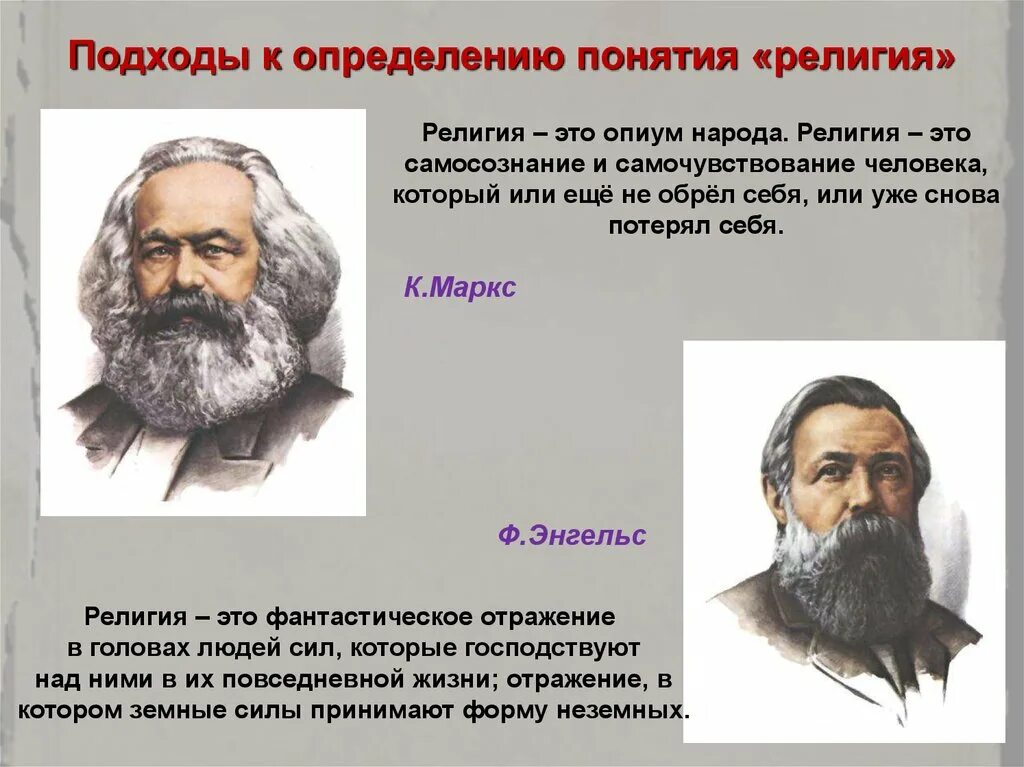 Подходы к определению понятия «религия»

Религия – это опиум народа. Религия – это самосознание и самочувствование человека, который или ещё не обрёл себя, или уже снова потерял себя.

К.Маркс

Ф.Энгельс

Религия – это фантастическое отражение в головах людей сил, которые господствуют над ними в их повседневной жизни; отражение, в котором земные силы принимают форму неземных.